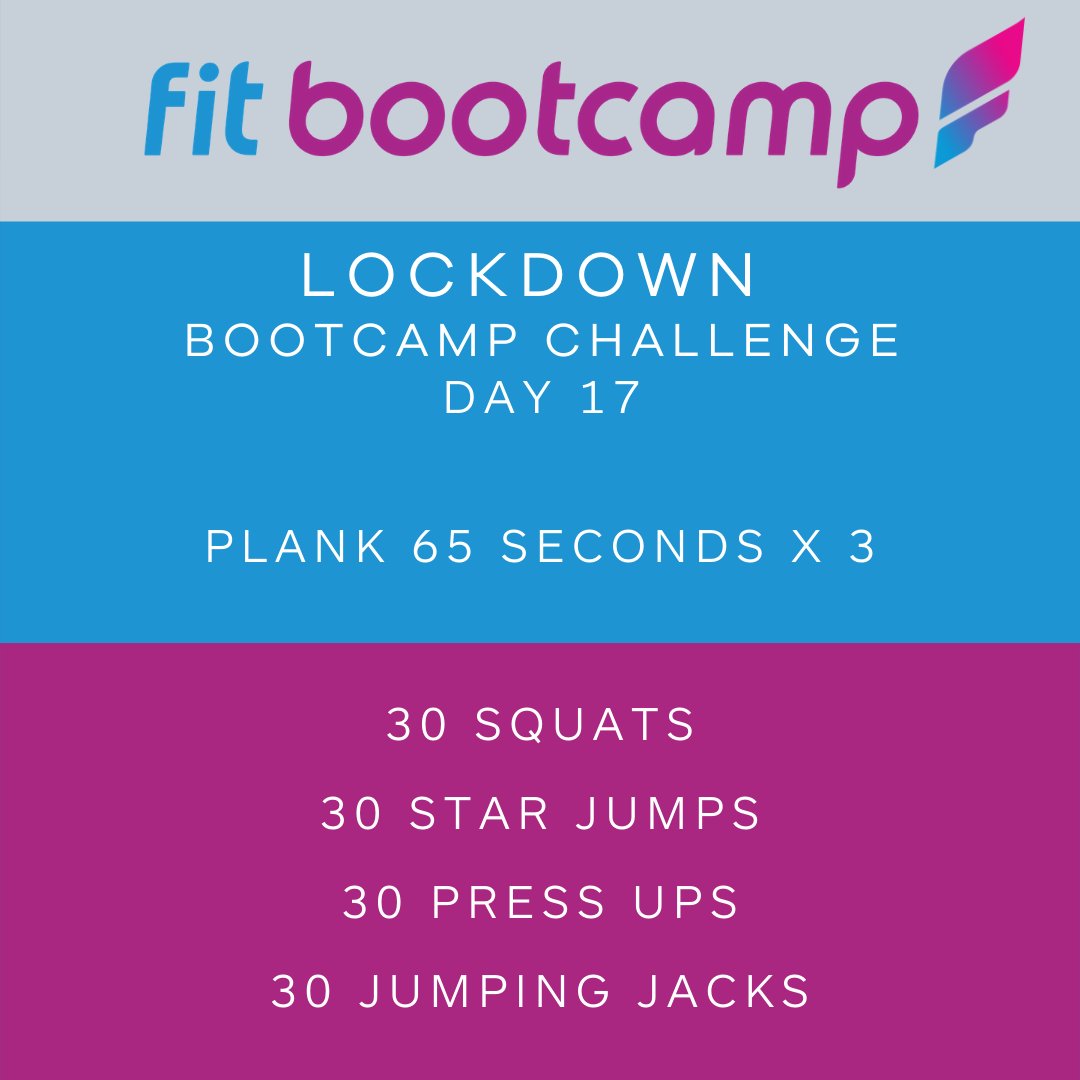 fit bootcamp

LOCKDOWN
BOOTCAMP CHALLENGE
DAY 17

PLANK 65 SECONDS X 3

30 SQUATS
30 STAR JUMPS
30 PRESS UPS
30 JUMPING JACKS